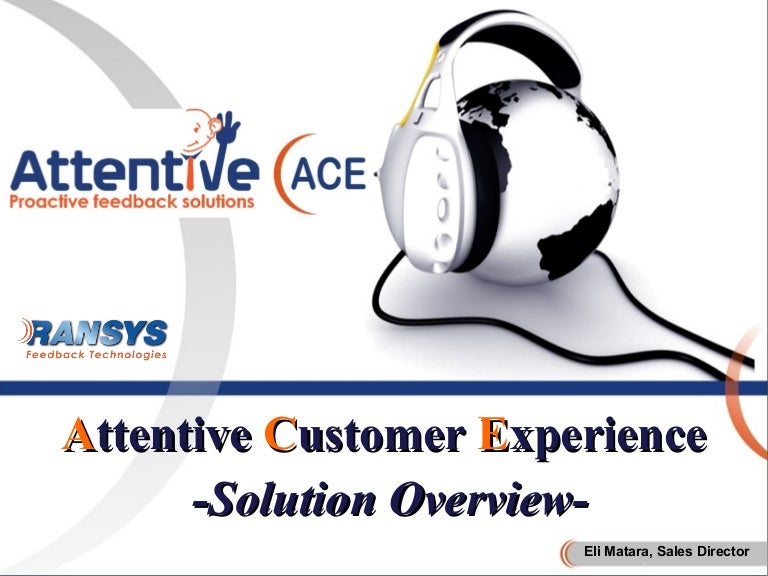 Attentive
Proactive feedback solutions

ACE

RANSYS
Feedback Technologies

Attentive Customer Experience
-Solution Overview-

Eli Matara, Sales Director